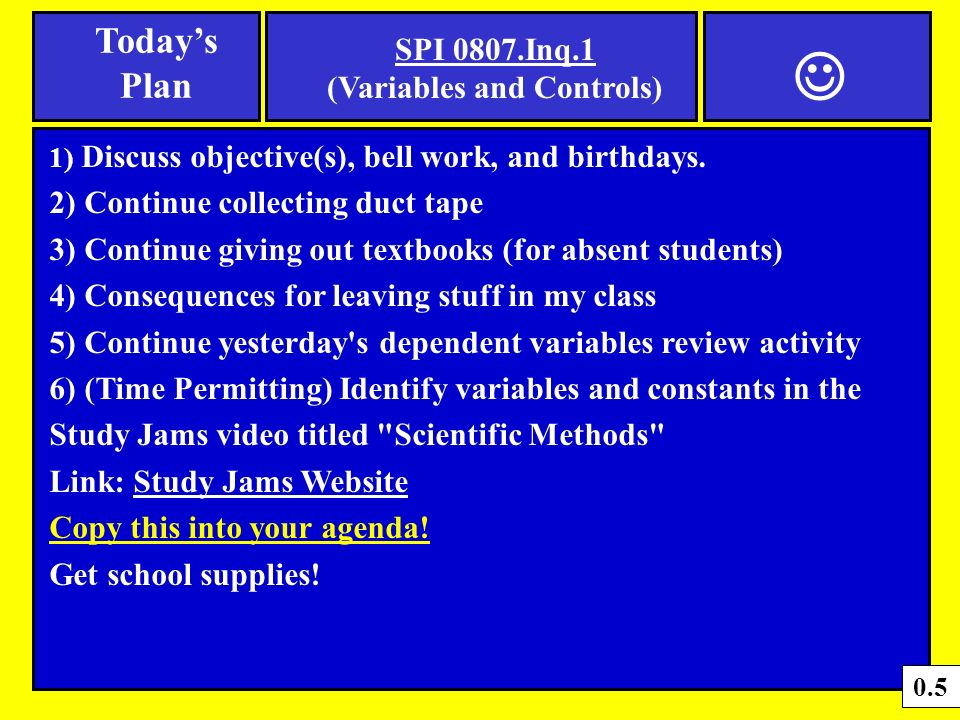 Today's Plan

SPI 0807.Inq.1
(Variables and Controls)

☺

1) Discuss objective(s), bell work, and birthdays.
2) Continue collecting duct tape
3) Continue giving out textbooks (for absent students)
4) Consequences for leaving stuff in my class
5) Continue yesterday's dependent variables review activity
6) (Time Permitting) Identify variables and constants in the Study Jams video titled "Scientific Methods"
Link: Study Jams Website
Copy this into your agenda!
Get school supplies!

0.5